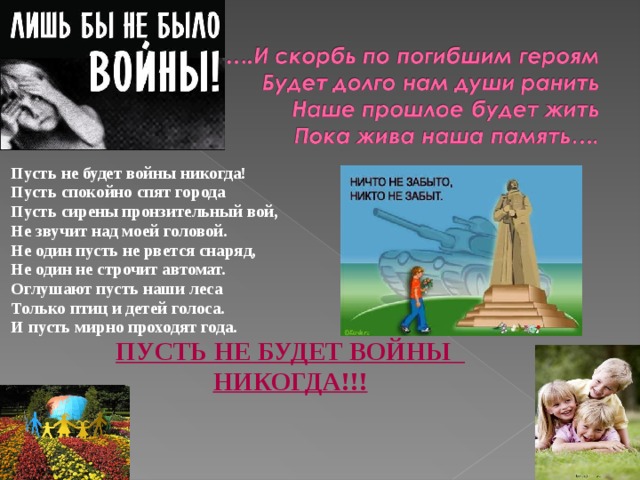 ЛИШЬ БЫ НЕ БЫЛО ВОЙНЫ!

....И скорбь по погибшим героям
Будет долго нам души ранить
Наше прошлое будет жить
Пока жива наша память….

Пусть не будет войны никогда!
Пусть спокойно спят города
Пусть сирены пронзительный вой,
Не звучит над моей головой.
Не один пусть не рвется снаряд,
Не один не строчит автомат.
Оглушают пусть наши леса
Только птиц и детей голоса.
И пусть мирно проходят года.

НИЧТО НЕ ЗАБЫТО,
НИКТО НЕ ЗАБЫТ.

ПУСТЬ НЕ БУДЕТ ВОЙНЫ НИКОГДА!!!